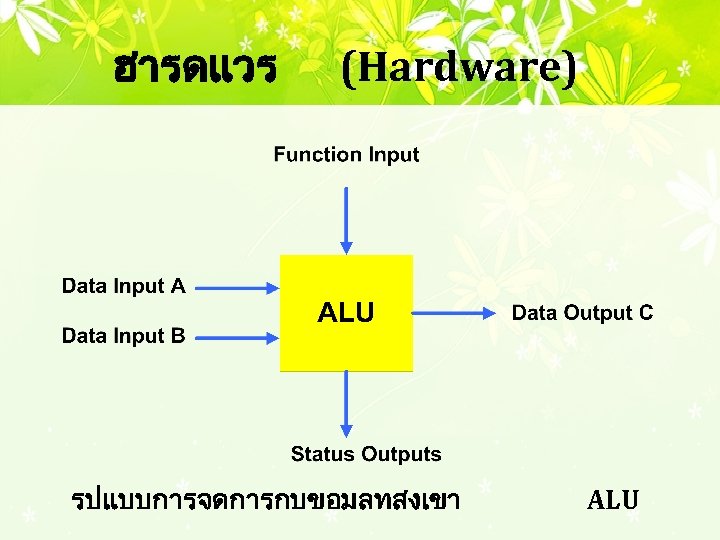 ฮารดแวร (Hardware)

Function Input

Data Input A

Data Input B

ALU

Data Output C

Status Outputs

รปแบบการจดการกบขอมลทสงเขา ALU